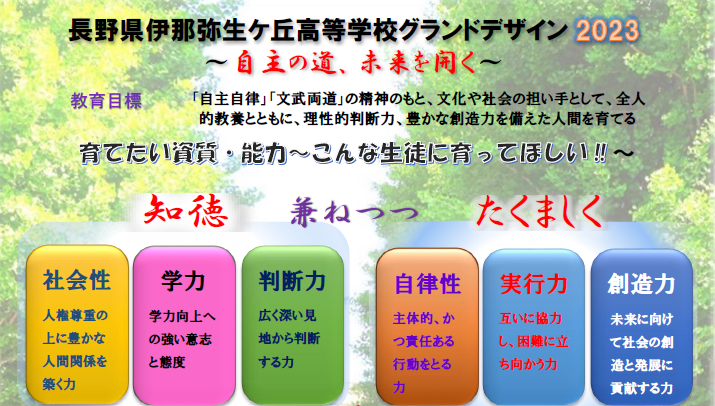 長野県伊那弥生ケ丘高等学校グランドデザイン 2023
～自主の道、未来を開く～

教育目標
「自主自律」「文武両道」の精神のもと、文化や社会の担い手として、全人的教養とともに、理性的判断力、豊かな創造力を備えた人間を育てる

育てたい資質・能力～こんな生徒に育ってほしい!!～

知徳　兼ねつつ　たくましく

社会性
人権尊重の上に豊かな人間関係を築く力

学力
学力向上への強い意志と態度

判断力
広く深い見地から判断する力

自律性
主体的、かつ責任ある行動をとる力

実行力
互いに協力し、困難に立ち向かう力

創造力
未来に向けて社会の創造と発展に貢献する力